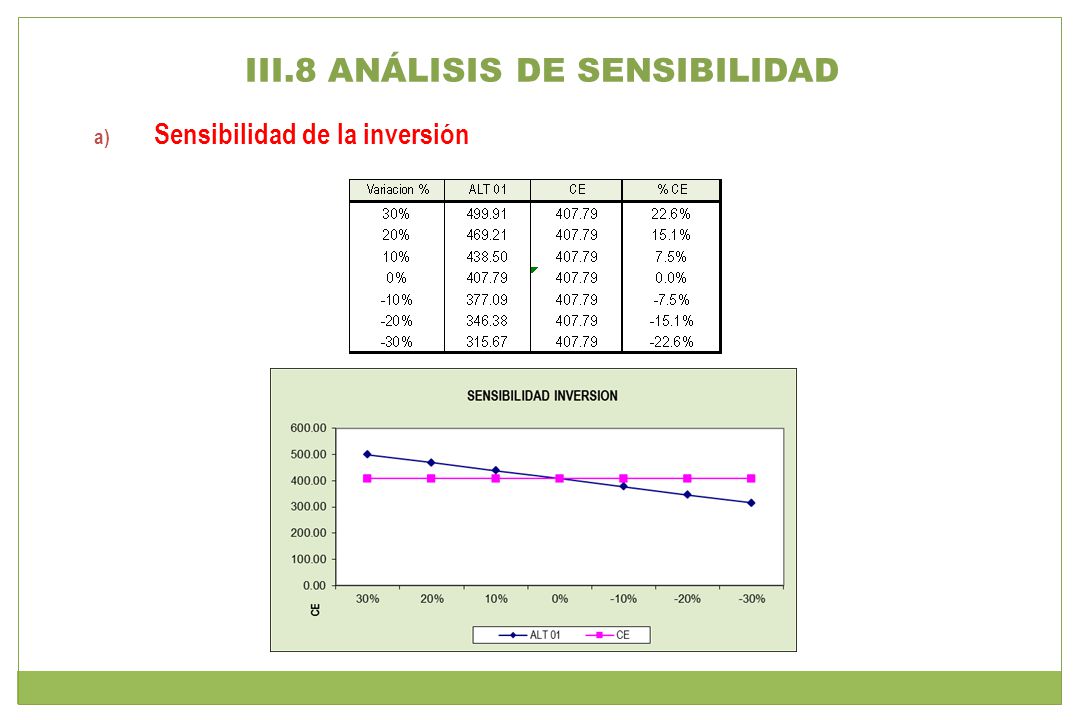 III.8 ANÁLISIS DE SENSIBILIDAD

a) Sensibilidad de la inversión

| Variacion % | ALT 01 | CE | % CE |
|---|---|---|---|
| 30% | 499.91 | 407.79 | 22.6% |
| 20% | 469.21 | 407.79 | 15.1% |
| 10% | 438.50 | 407.79 | 7.5% |
| 0% | 407.79 | 407.79 | 0.0% |
| -10% | 377.09 | 407.79 | -7.5% |
| -20% | 346.38 | 407.79 | -15.1% |
| -30% | 315.67 | 407.79 | -22.6% |

SENSIBILIDAD INVERSION

600.00
500.00
400.00
300.00
200.00
100.00
0.00

CE

30% 20% 10% 0% -10% -20% -30%

ALT 01 CE